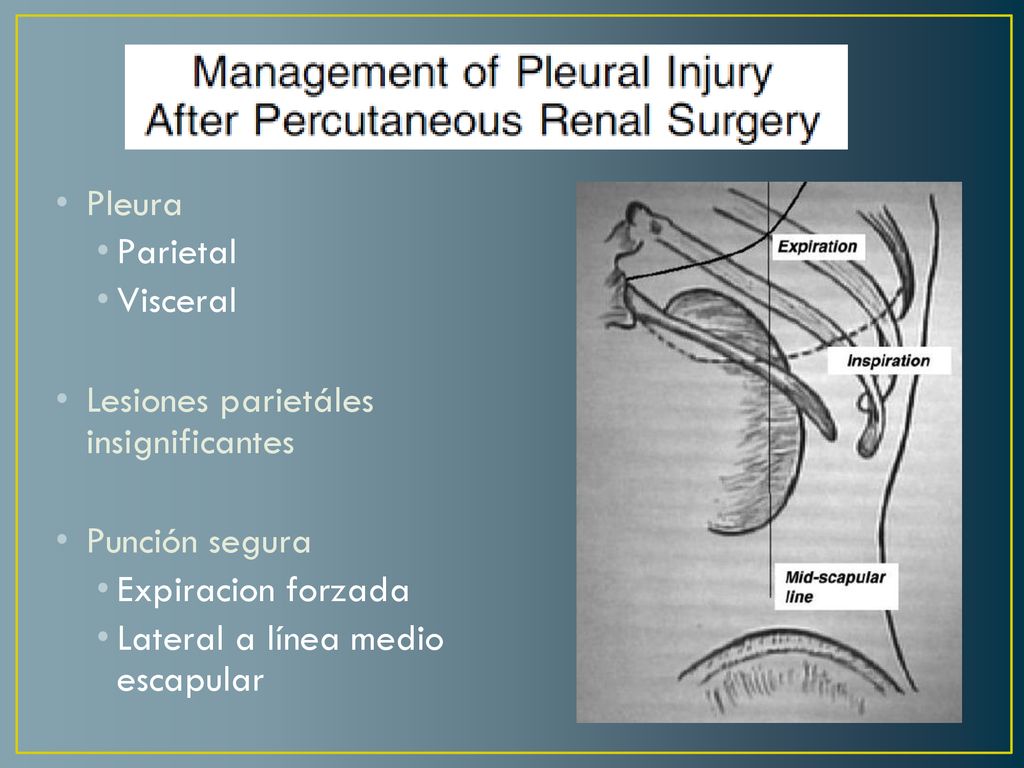 Management of Pleural Injury After Percutaneous Renal Surgery

• Pleura
  • Parietal
  • Visceral

• Lesiones parietáles insignificantes

• Punción segura
  • Expiracion forzada
  • Lateral a línea medio escapular

Expiration

Inspiration

Mid-scapular line